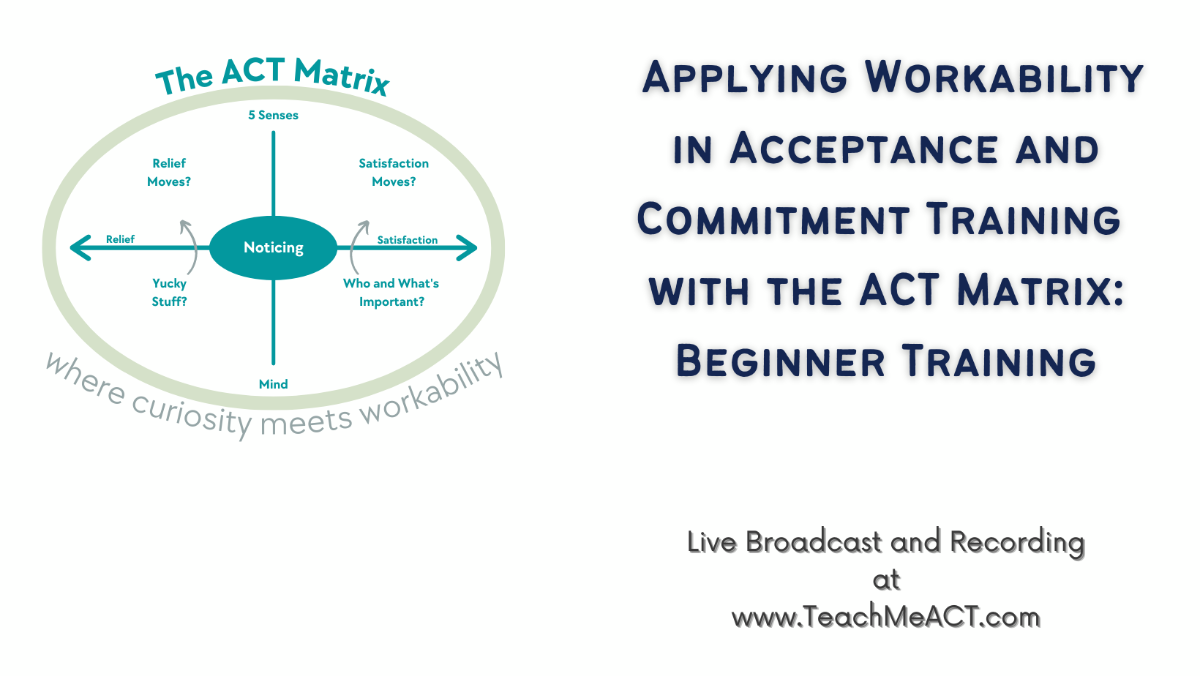 The ACT Matrix

5 Senses

Relief Moves?

Satisfaction Moves?

Relief

Noticing

Satisfaction

Yucky Stuff?

Who and What's Important?

Mind

where curiosity meets workability

Applying Workability in Acceptance and Commitment Training with the ACT Matrix: Beginner Training

Live Broadcast and Recording at www.TeachMeACT.com